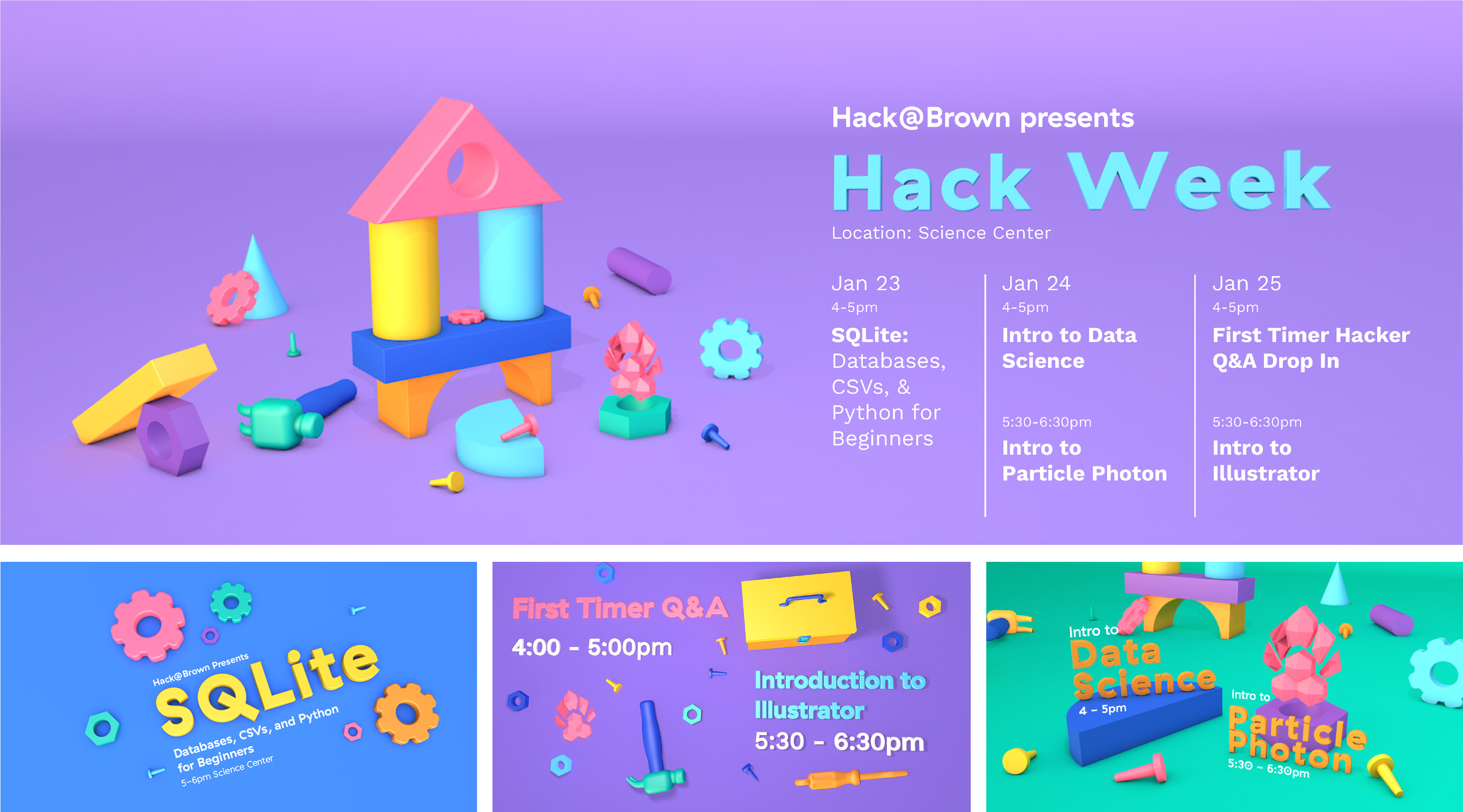 Hack@Brown presents

Hack Week

Location: Science Center

Jan 23
4-5pm
SQLite: Databases, CSVs, & Python for Beginners

Jan 24
4-5pm
Intro to Data Science

5:30-6:30pm
Intro to Particle Photon

Jan 25
4-5pm
First Timer Hacker Q&A Drop In

5:30-6:30pm
Intro to Illustrator

Hack@Brown Presents
SQLite
Databases, CSVs, and Python for Beginners
5-6pm Science Center

First Timer Q&A
4:00 - 5:00pm

Introduction to Illustrator
5:30 - 6:30pm

Intro to
Data Science
4 - 5pm

Intro to
Particle Photon
5:30 - 6:30pm